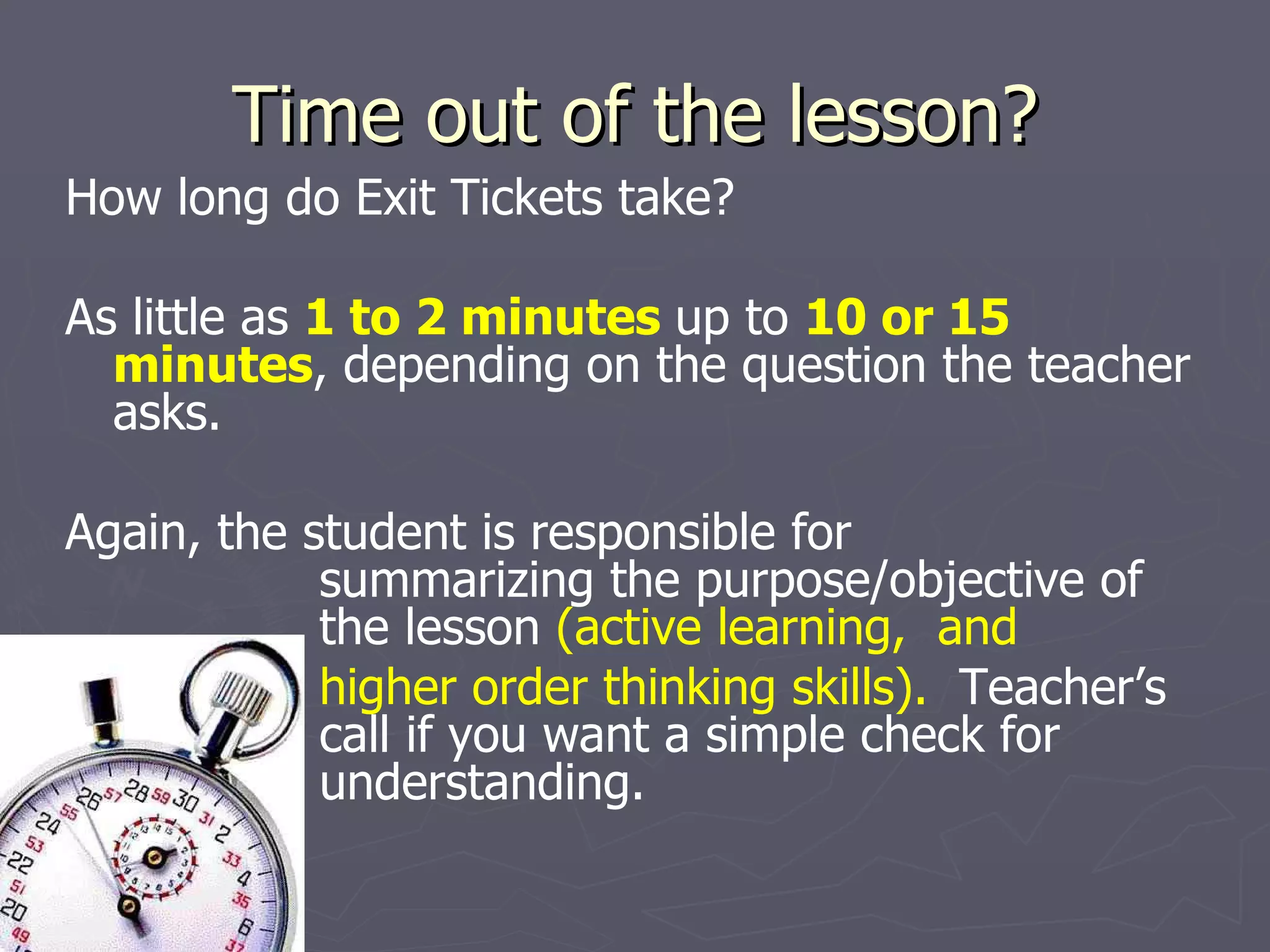 Time out of the lesson?

How long do Exit Tickets take?

As little as 1 to 2 minutes up to 10 or 15 minutes, depending on the question the teacher asks.

Again, the student is responsible for summarizing the purpose/objective of the lesson (active learning, and higher order thinking skills). Teacher's call if you want a simple check for understanding.

26 57 28 59 30 31 2 33 4 35 6 37 24 55 53 22 51 20 49